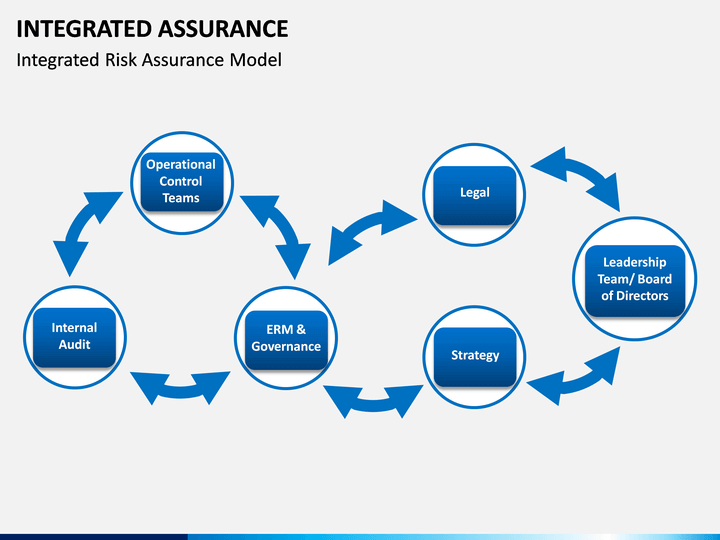 INTEGRATED ASSURANCE

Integrated Risk Assurance Model

Operational Control Teams

Legal

Leadership Team/ Board of Directors

Internal Audit

ERM & Governance

Strategy